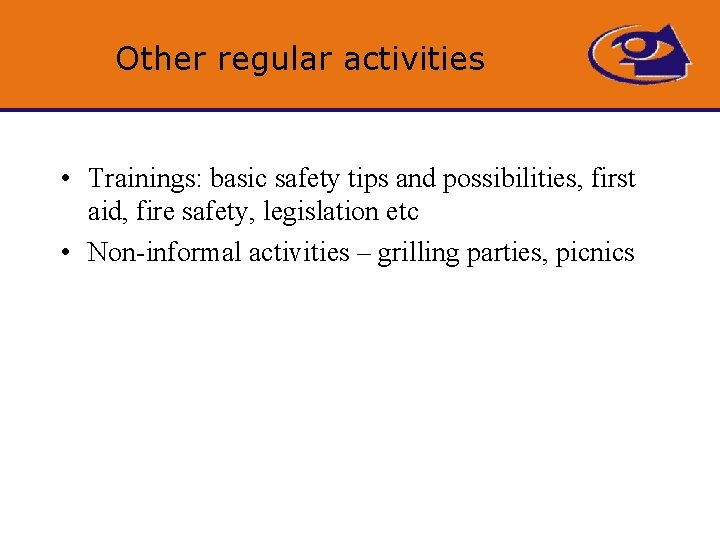 Other regular activities

• Trainings: basic safety tips and possibilities, first aid, fire safety, legislation etc
• Non-informal activities – grilling parties, picnics